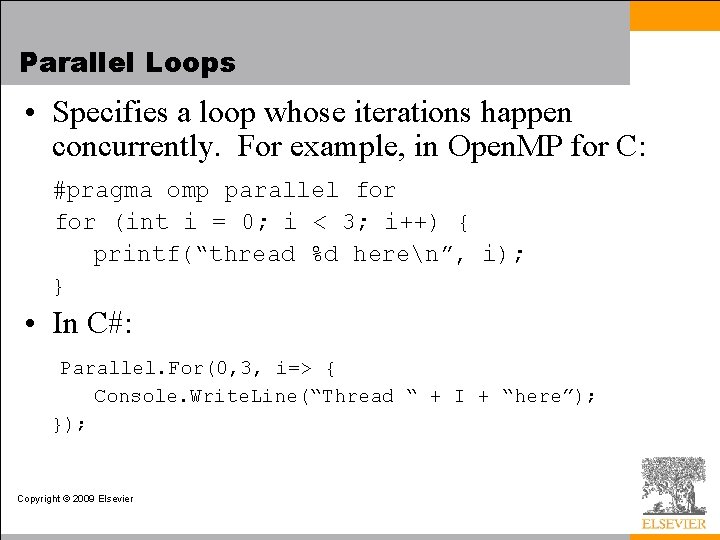 Parallel Loops

• Specifies a loop whose iterations happen concurrently. For example, in OpenMP for C:

#pragma omp parallel for
for (int i = 0; i < 3; i++) {
   printf(“thread %d here\n”, i);
}

• In C#:

Parallel.For(0,3, i=> {
   Console.WriteLine(“Thread “ + I + “here”);
});

Copyright © 2009 Elsevier

ELSEVIER